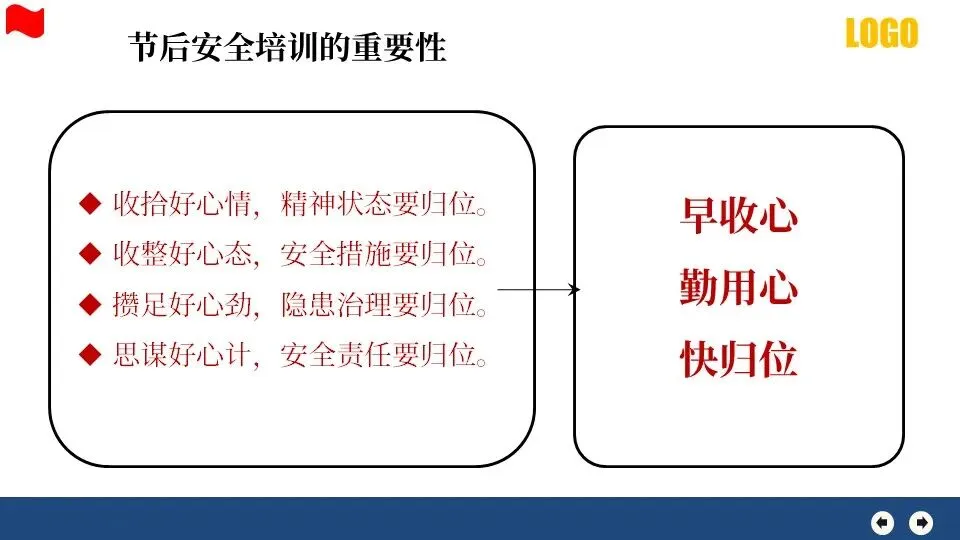 节后安全培训的重要性

LOGO

◆ 收拾好心情，精神状态要归位。
◆ 收整好心态，安全措施要归位。
◆ 攒足好心劲，隐患治理要归位。
◆ 思谋好心计，安全责任要归位。

早收心
勤用心
快归位